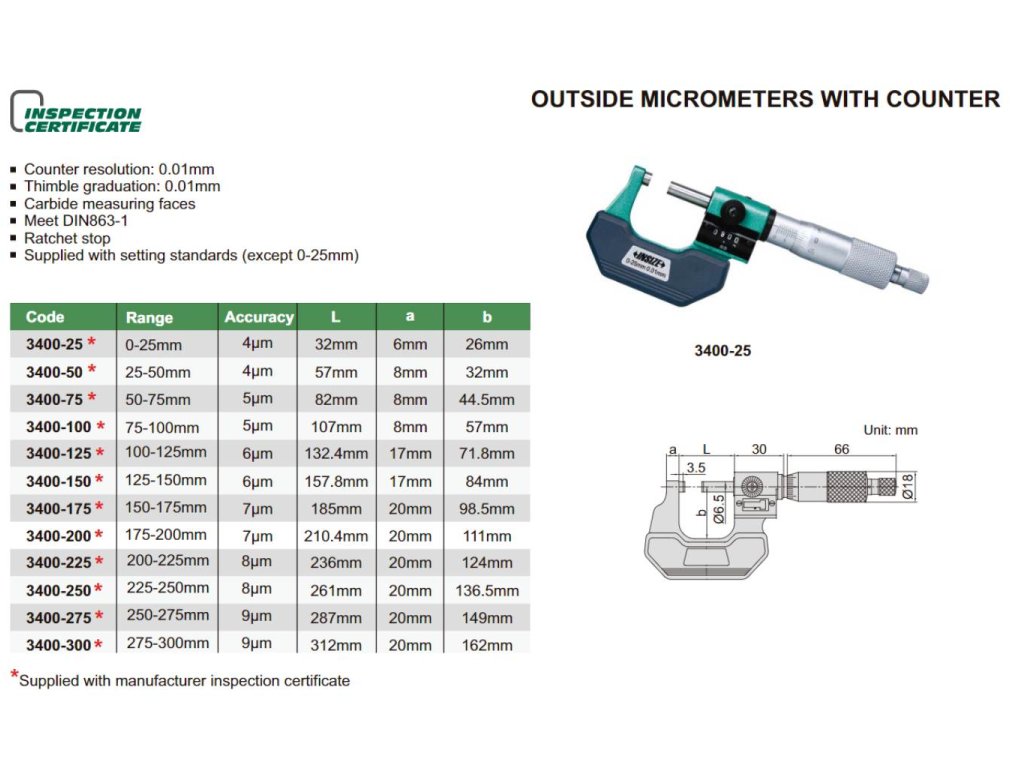 INSPECTION CERTIFICATE

OUTSIDE MICROMETERS WITH COUNTER

- Counter resolution: 0.01mm
- Thimble graduation: 0.01mm
- Carbide measuring faces
- Meet DIN863-1
- Ratchet stop
- Supplied with setting standards (except 0-25mm)

| Code | Range | Accuracy | L | a | b |
|---|---|---|---|---|---|
| 3400-25 * | 0-25mm | 4μm | 32mm | 6mm | 26mm |
| 3400-50 * | 25-50mm | 4μm | 57mm | 8mm | 32mm |
| 3400-75 * | 50-75mm | 5μm | 82mm | 8mm | 44.5mm |
| 3400-100 * | 75-100mm | 5μm | 107mm | 8mm | 57mm |
| 3400-125 * | 100-125mm | 6μm | 132.4mm | 17mm | 71.8mm |
| 3400-150 * | 125-150mm | 6μm | 157.8mm | 17mm | 84mm |
| 3400-175 * | 150-175mm | 7μm | 185mm | 20mm | 98.5mm |
| 3400-200 * | 175-200mm | 7μm | 210.4mm | 20mm | 111mm |
| 3400-225 * | 200-225mm | 8μm | 236mm | 20mm | 124mm |
| 3400-250 * | 225-250mm | 8μm | 261mm | 20mm | 136.5mm |
| 3400-275 * | 250-275mm | 9μm | 287mm | 20mm | 149mm |
| 3400-300 * | 275-300mm | 9μm | 312mm | 20mm | 162mm |

*Supplied with manufacturer inspection certificate

INSIZE 0-25mm 0.01mm

3400-25

Unit: mm

a L 30 66 3.5 b Ø6.5 Ø18